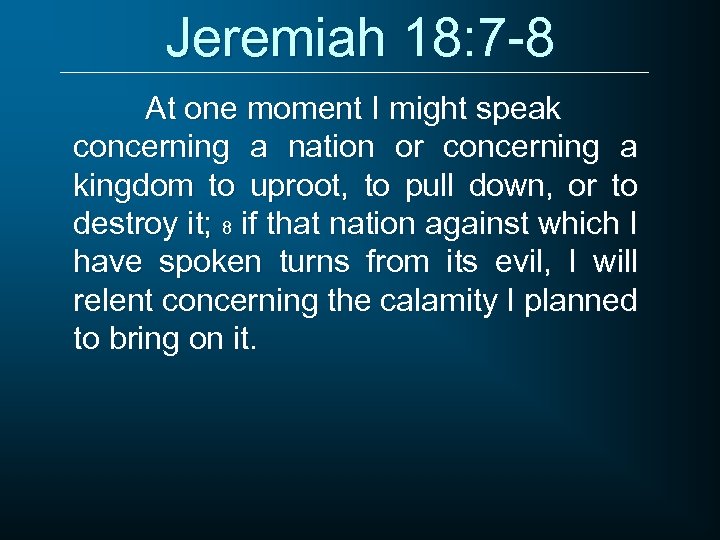 Jeremiah 18:7-8

At one moment I might speak concerning a nation or concerning a kingdom to uproot, to pull down, or to destroy it; 8 if that nation against which I have spoken turns from its evil, I will relent concerning the calamity I planned to bring on it.